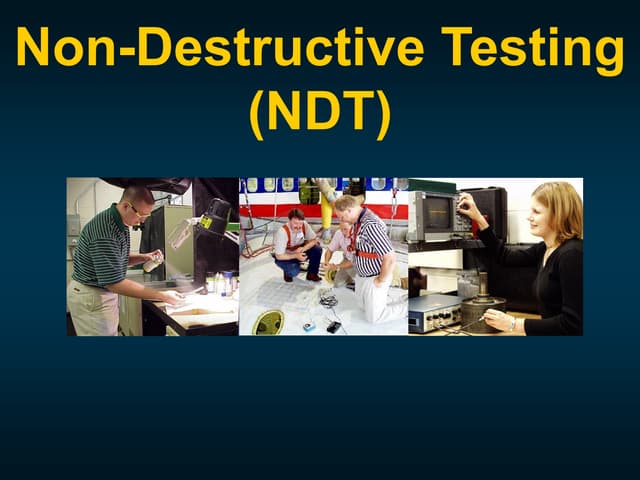 Non-Destructive Testing (NDT)